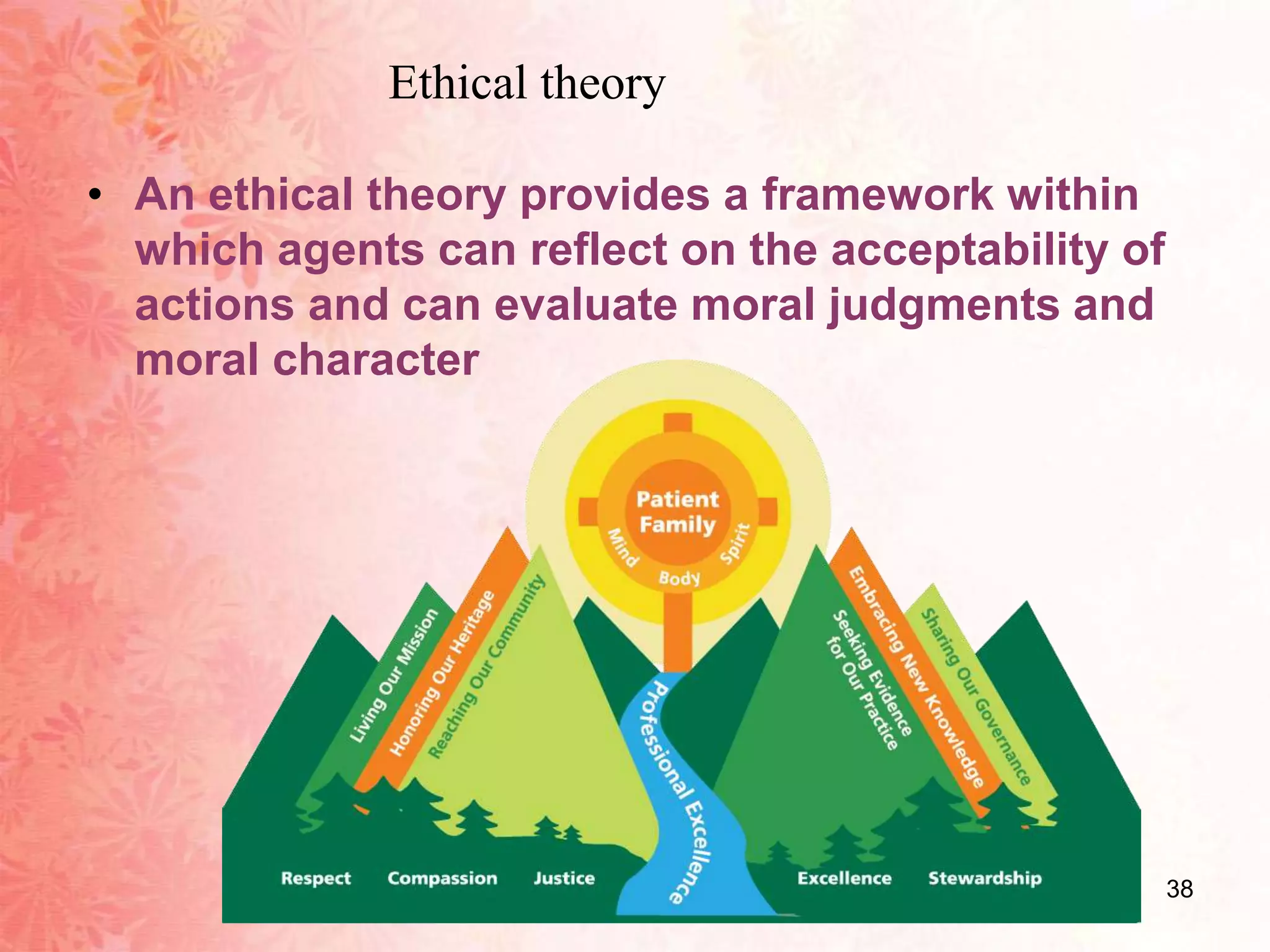 Ethical theory

• An ethical theory provides a framework within which agents can reflect on the acceptability of actions and can evaluate moral judgments and moral character

Patient Family

Mind

Body

Spirit

Living Our Mission

Honoring Our Heritage

Reaching Our Community

Professional Excellence

Seeking Evidence for Our Practice

Embracing New Knowledge

Sharing Our Governance

Respect

Compassion

Justice

Excellence

Stewardship

38